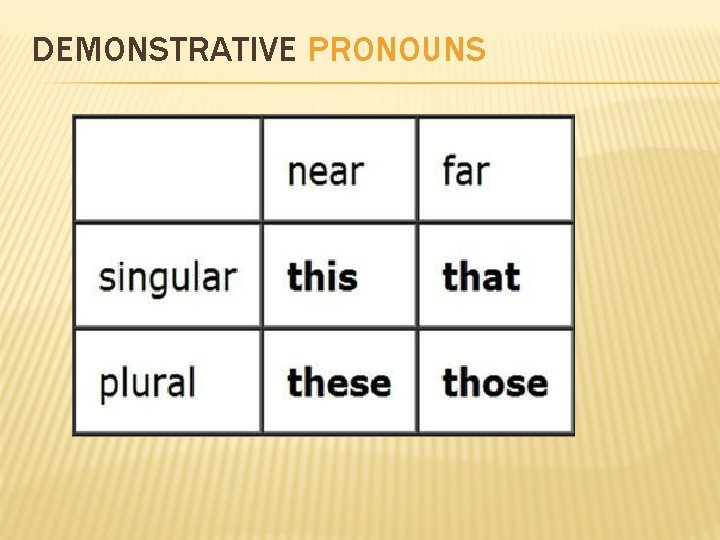 DEMONSTRATIVE PRONOUNS

| | near | far |
|---|---|---|
| singular | **this** | **that** |
| plural | **these** | **those** |